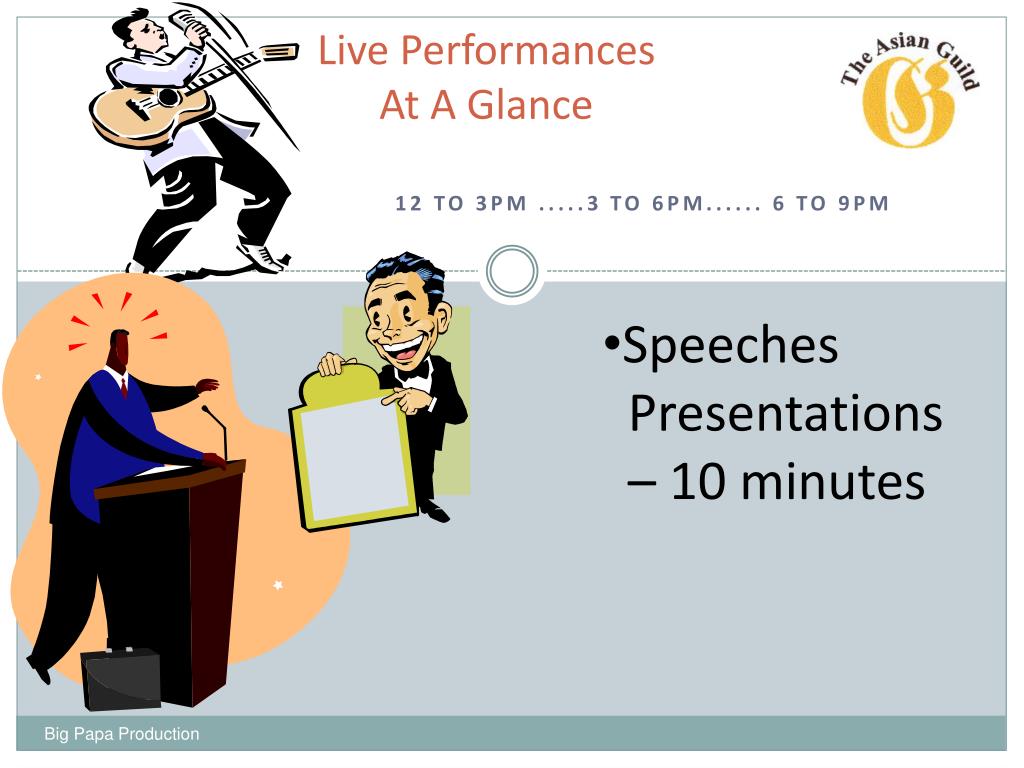 Live Performances
At A Glance

The Asian Guild

12 TO 3PM .....3 TO 6PM...... 6 TO 9PM

•Speeches Presentations – 10 minutes

Big Papa Production